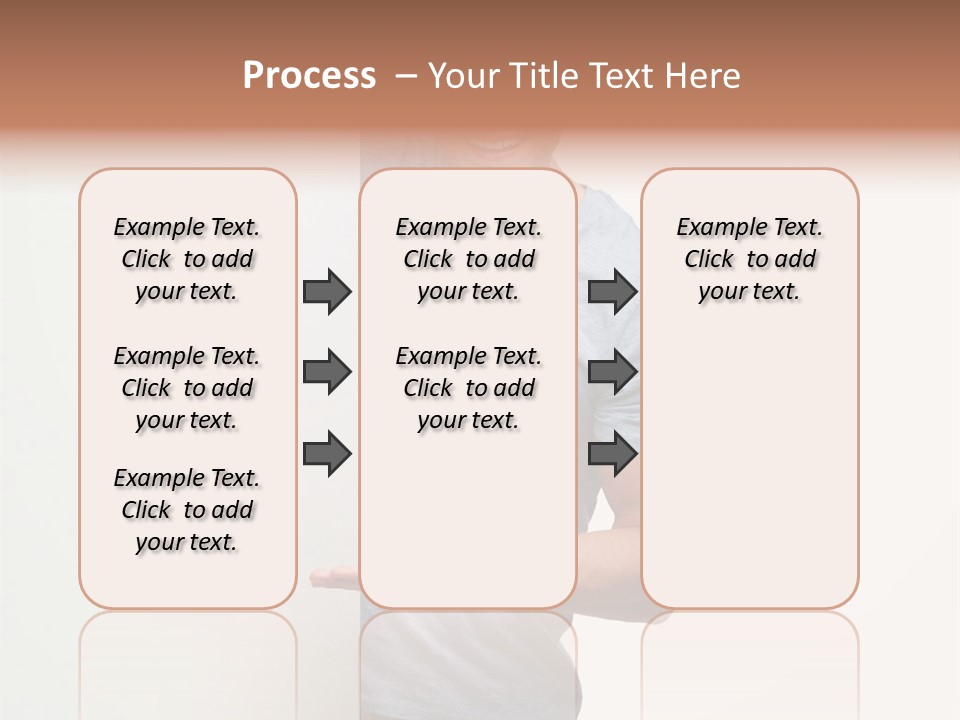 Process – Your Title Text Here

Example Text. Click to add your text.

Example Text. Click to add your text.

Example Text. Click to add your text.

Example Text. Click to add your text.

Example Text. Click to add your text.

Example Text. Click to add your text.